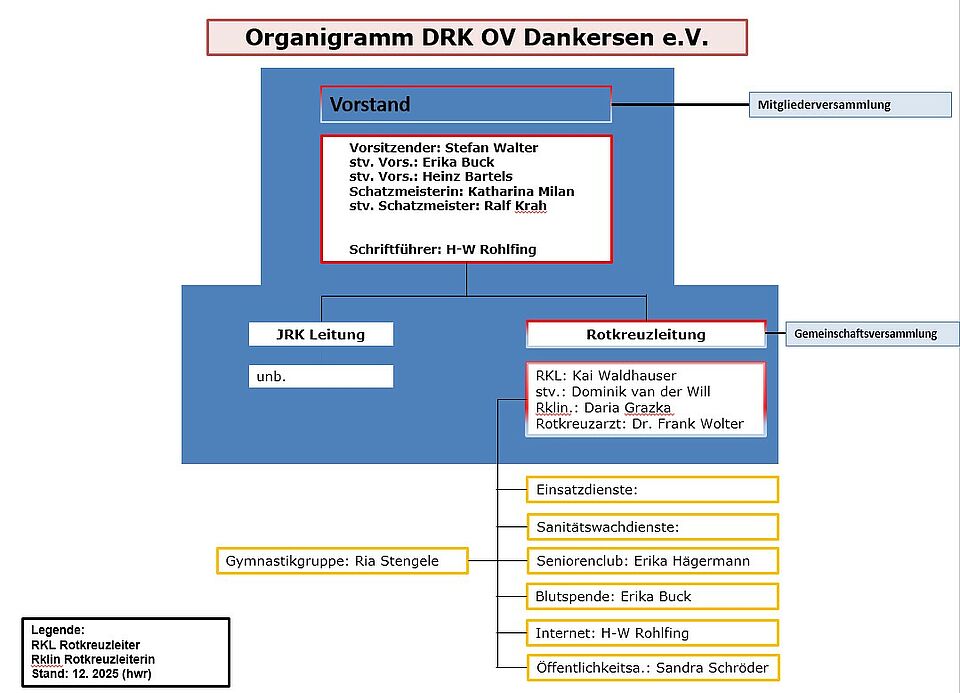 Organigramm DRK OV Dankersen e.V.

Vorstand

Mitgliederversammlung

Vorsitzender: Stefan Walter
stv. Vors.: Erika Buck
stv. Vors.: Heinz Bartels
Schatzmeisterin: Katharina Milan
stv. Schatzmeister: Ralf Krah

Schriftführer: H-W Rohlfing

JRK Leitung

unb.

Rotkreuzleitung

Gemeinschaftsversammlung

RKL: Kai Waldhauser
stv.: Dominik van der Will
Rklin.: Daria Grazka
Rotkreuzarzt: Dr. Frank Wolter

Einsatzdienste:

Sanitätswachdienste:

Gymnastikgruppe: Ria Stengele

Seniorenclub: Erika Hägermann

Blutspende: Erika Buck

Internet: H-W Rohlfing

Öffentlichkeitsa.: Sandra Schröder

Legende:
RKL Rotkreuzleiter
Rklin Rotkreuzleiterin
Stand: 12. 2025 (hwr)